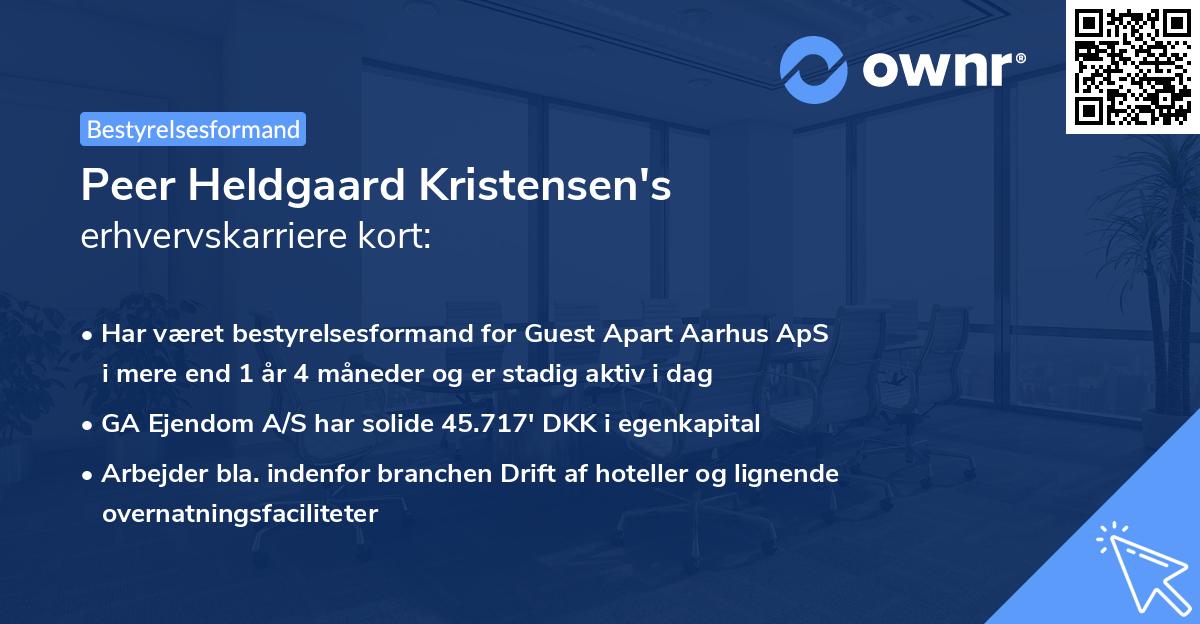 ownr®

Bestyrelsesformand

Peer Heldgaard Kristensen's erhvervskarriere kort:

• Har været bestyrelsesformand for Guest Apart Aarhus ApS i mere end 1 år 4 måneder og er stadig aktiv i dag

• GA Ejendom A/S har solide 45.717' DKK i egenkapital

• Arbejder bla. indenfor branchen Drift af hoteller og lignende overnatningsfaciliteter